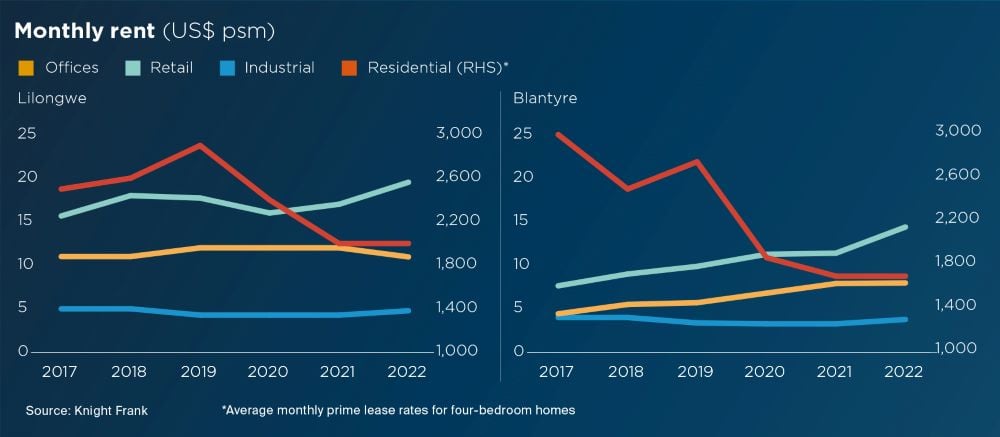 Monthly rent (US$ psm)

Offices Retail Industrial Residential (RHS)*

Lilongwe

25
20
15
10
5
0

3,000
2,600
2,200
1,800
1,400
1,000

2017 2018 2019 2020 2021 2022

Blantyre

25
20
15
10
5
0

3,000
2,600
2,200
1,800
1,400
1,000

2017 2018 2019 2020 2021 2022

Source: Knight Frank *Average monthly prime lease rates for four-bedroom homes